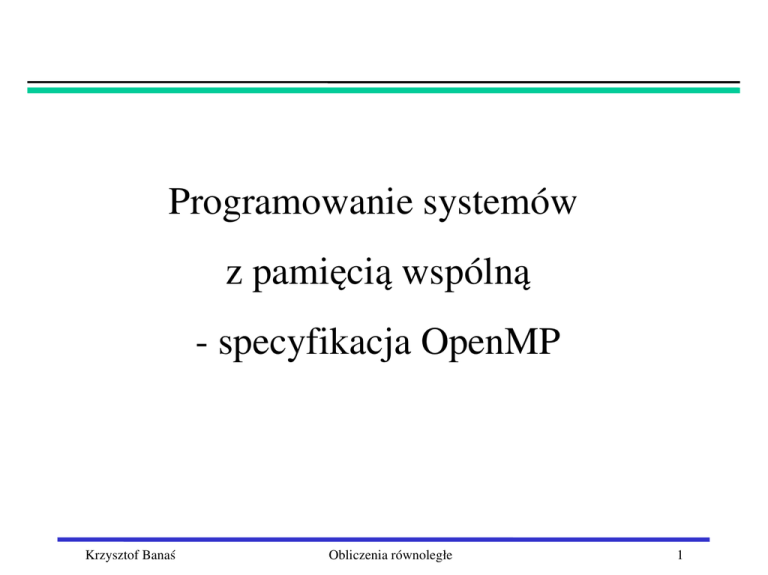 Programowanie systemów

z pamięcią wspólną

- specyfikacja OpenMP

Krzysztof Banaś Obliczenia równoległe 1